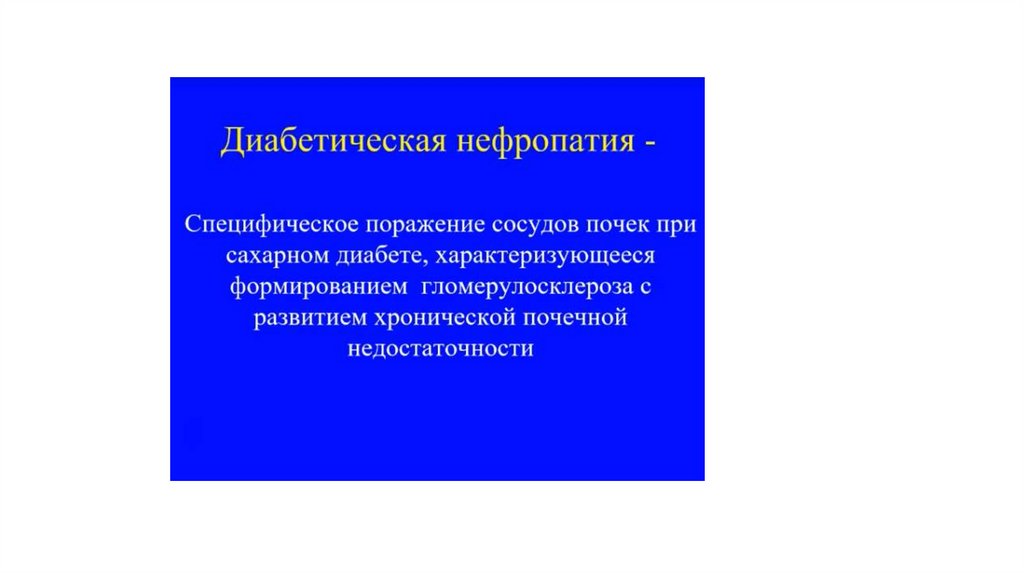 Диабетическая нефропатия -

Специфическое поражение сосудов почек при сахарном диабете, характеризующееся формированием гломерулосклероза с развитием хронической почечной недостаточности